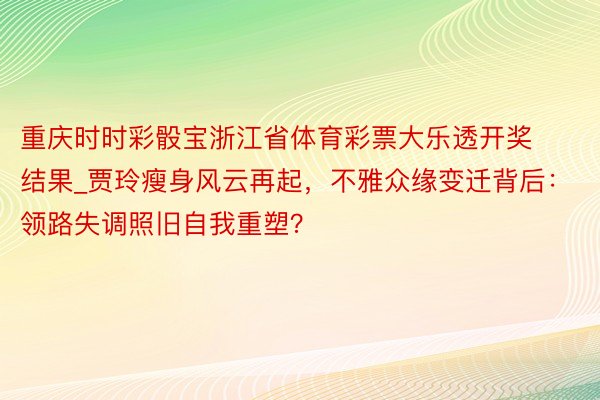 重庆时时彩骰宝浙江省体育彩票大乐透开奖结果_贾玲瘦身风云再起，不雅众缘变迁背后：领路失调照旧自我重塑？